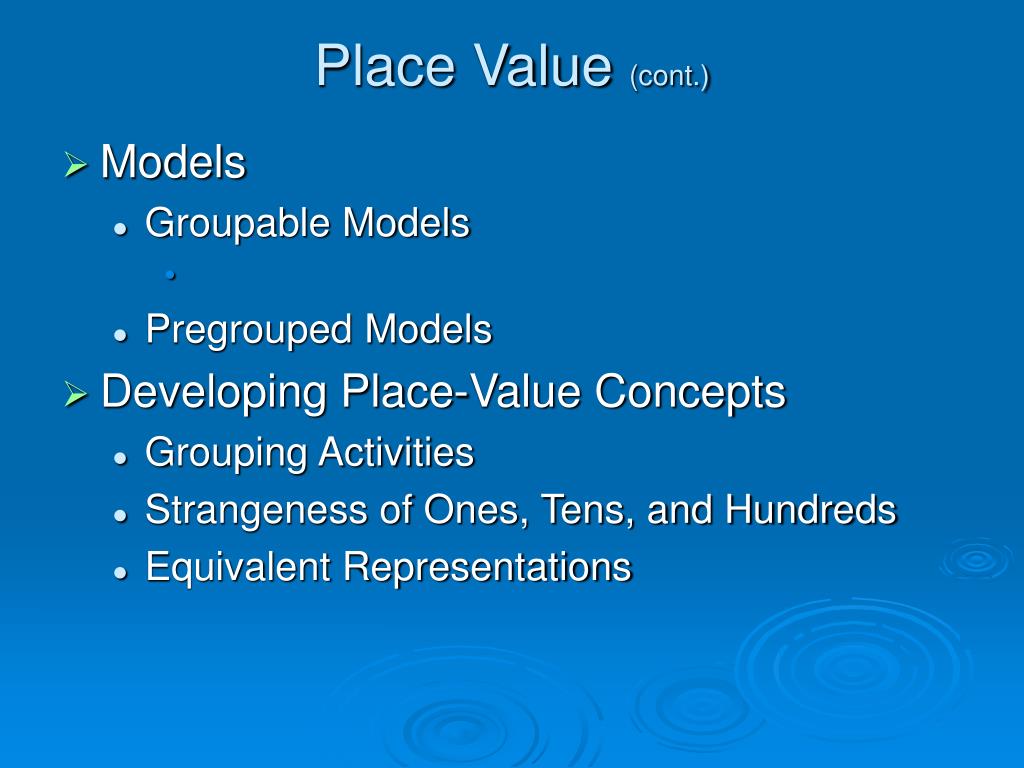 Place Value (cont.)

Models

Groupable Models

Pregrouped Models

Developing Place-Value Concepts

Grouping Activities

Strangeness of Ones, Tens, and Hundreds

Equivalent Representations